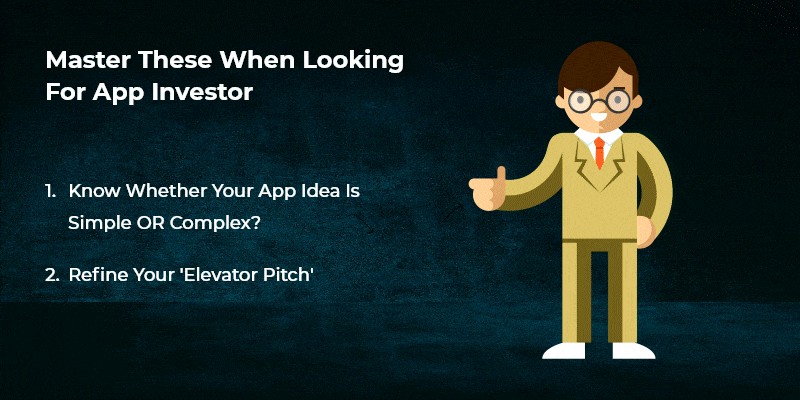 Master These When Looking For App Investor

1. Know Whether Your App Idea Is Simple OR Complex?

2. Refine Your 'Elevator Pitch'